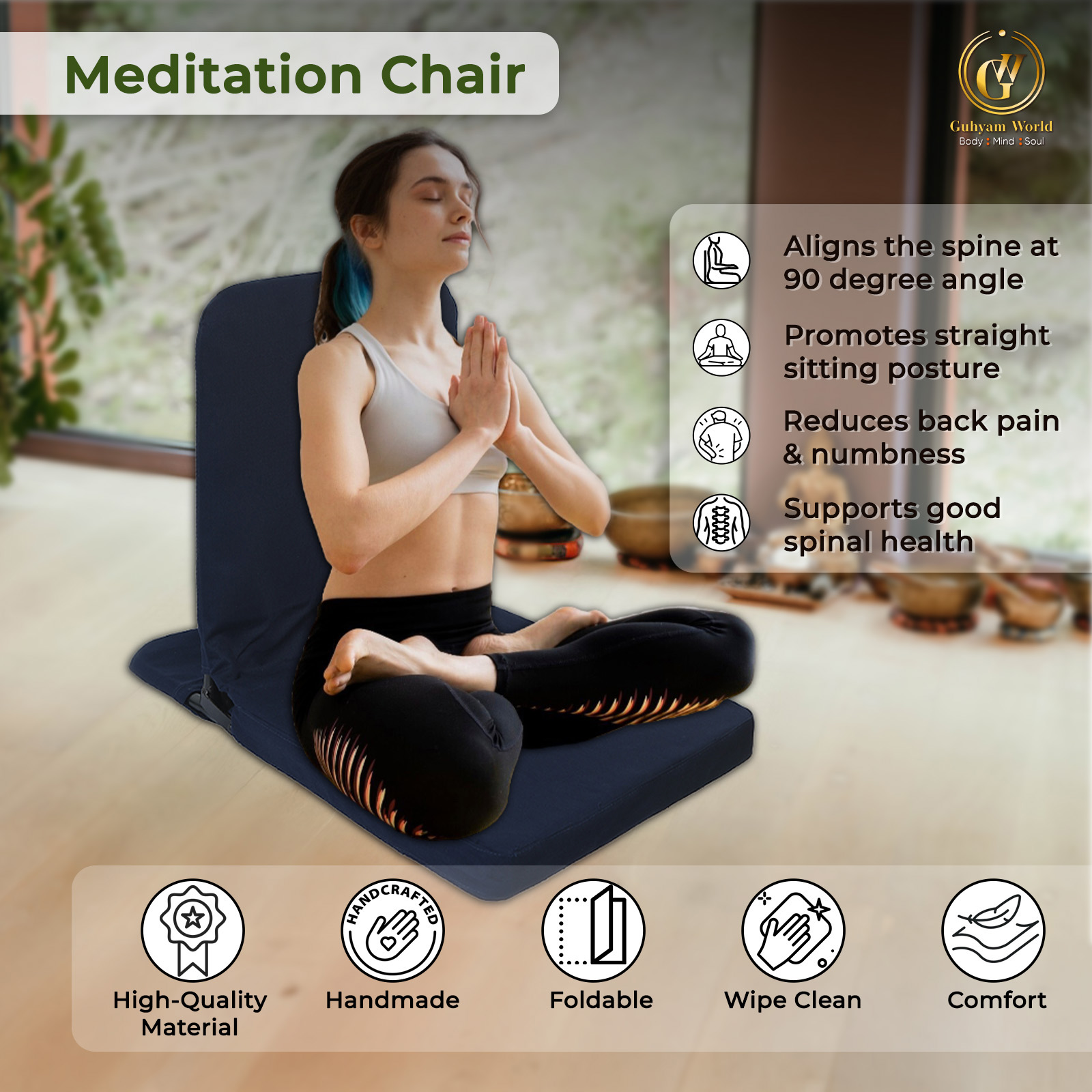 Meditation Chair

GW
Guhyam World
Body : Mind : Soul

Aligns the spine at 90 degree angle

Promotes straight sitting posture

Reduces back pain & numbness

Supports good spinal health

High-Quality Material

HANDCRAFTED
Handmade

Foldable

Wipe Clean

Comfort